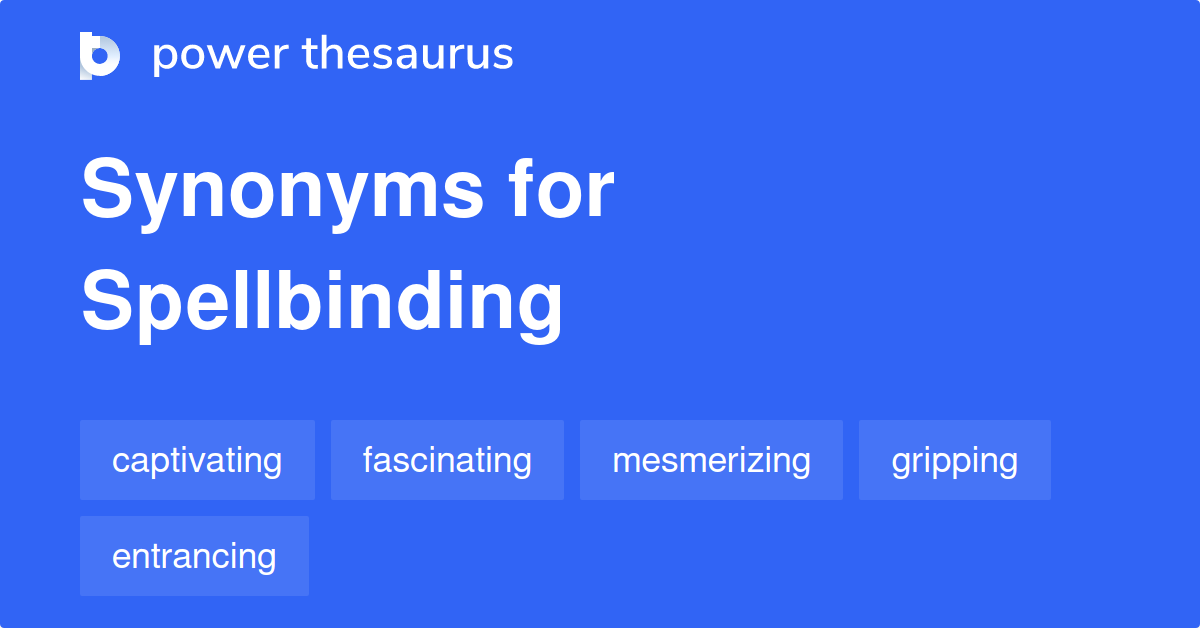 power thesaurus

Synonyms for Spellbinding

captivating fascinating mesmerizing gripping entrancing